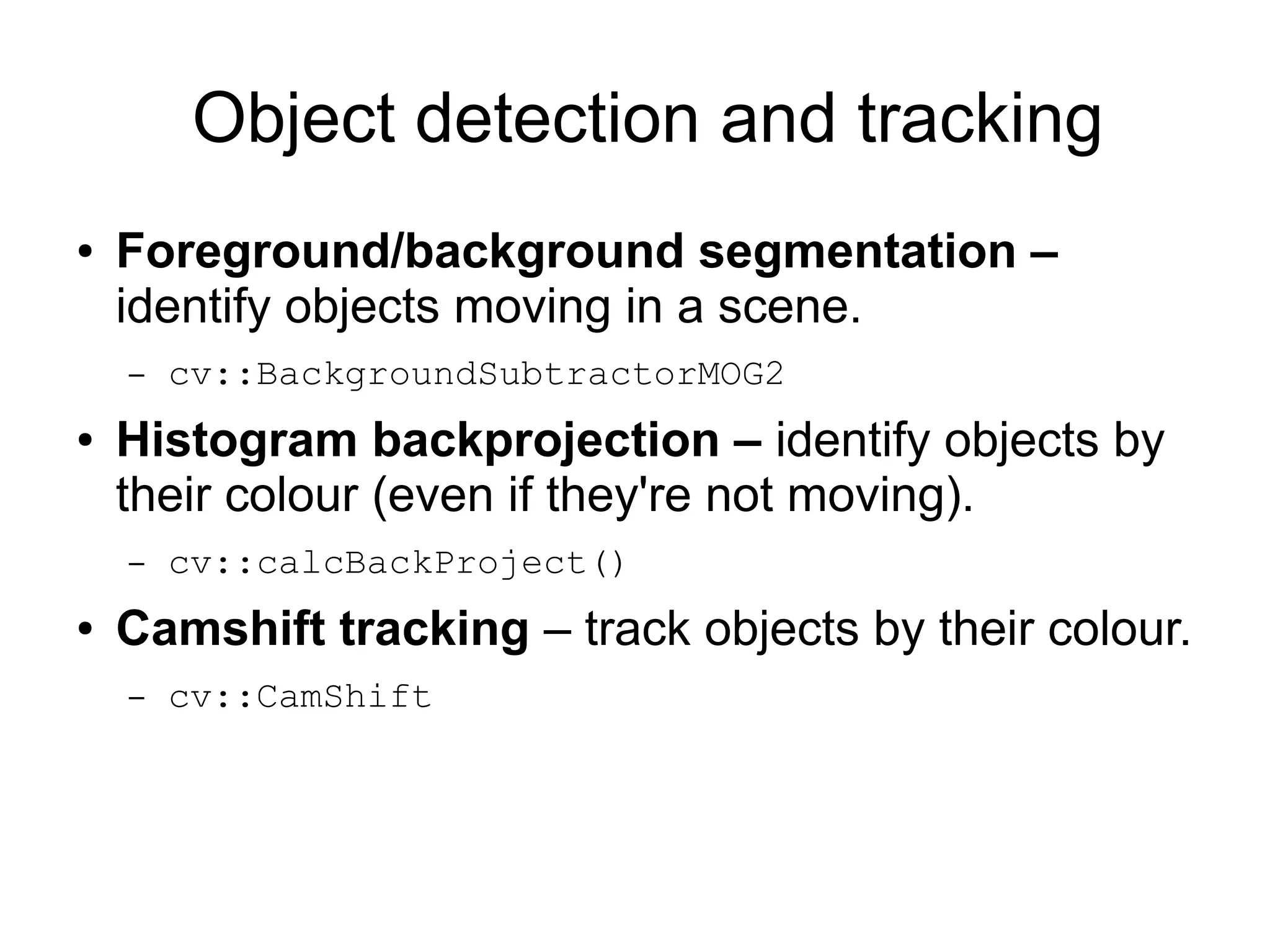 Object detection and tracking

• Foreground/background segmentation – identify objects moving in a scene.

– cv::BackgroundSubtractorMOG2

• Histogram backprojection – identify objects by their colour (even if they're not moving).

– cv::calcBackProject()

• Camshift tracking – track objects by their colour.

– cv::CamShift